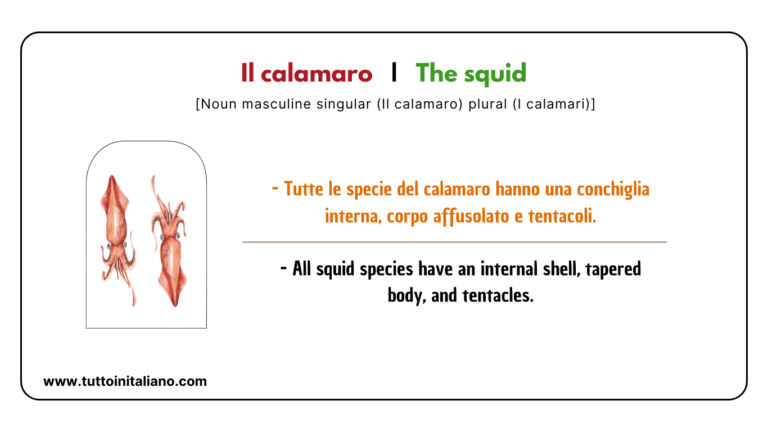 Il calamaro | The squid

[Noun masculine singular (Il calamaro) plural (I calamari)]

- Tutte le specie del calamaro hanno una conchiglia interna, corpo affusolato e tentacoli.

- All squid species have an internal shell, tapered body, and tentacles.

www.tuttoinitaliano.com